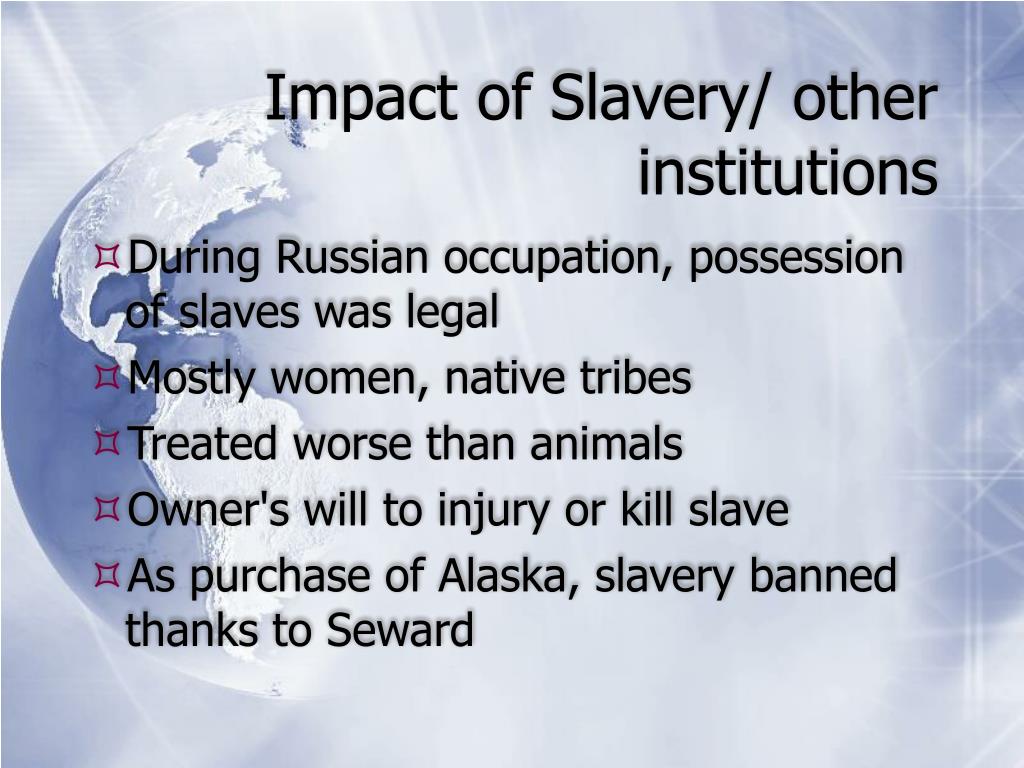 Impact of Slavery/ other institutions

During Russian occupation, possession of slaves was legal

Mostly women, native tribes

Treated worse than animals

Owner's will to injury or kill slave

As purchase of Alaska, slavery banned thanks to Seward